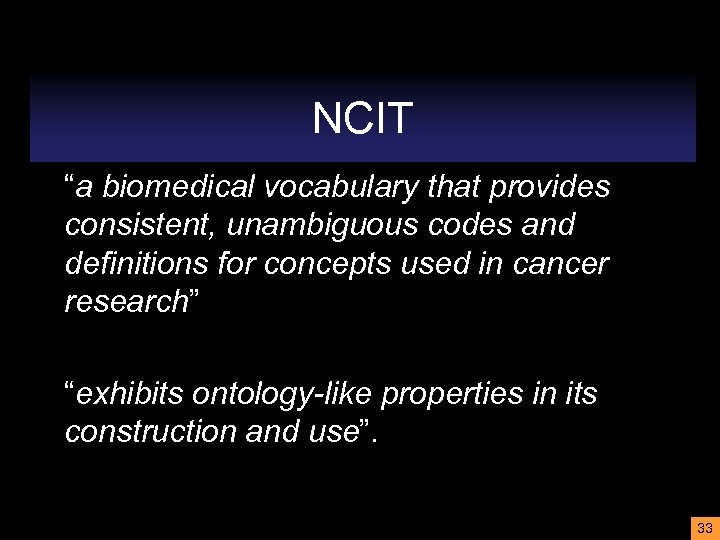 NCIT

“a biomedical vocabulary that provides consistent, unambiguous codes and definitions for concepts used in cancer research”

“exhibits ontology-like properties in its construction and use”.

33